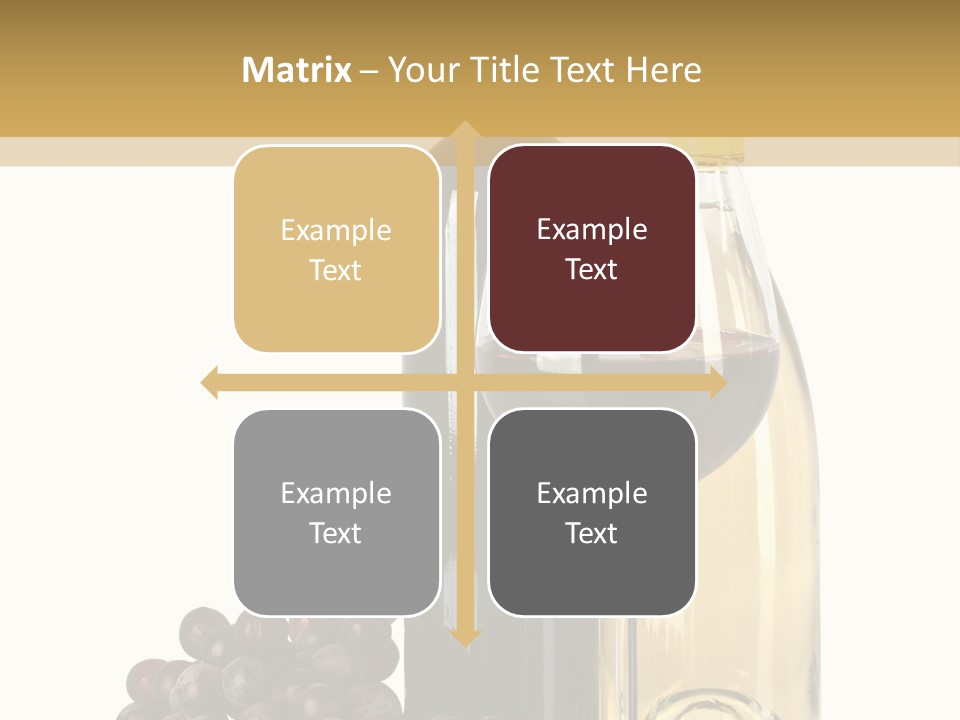 Matrix – Your Title Text Here

Example Text

Example Text

Example Text

Example Text